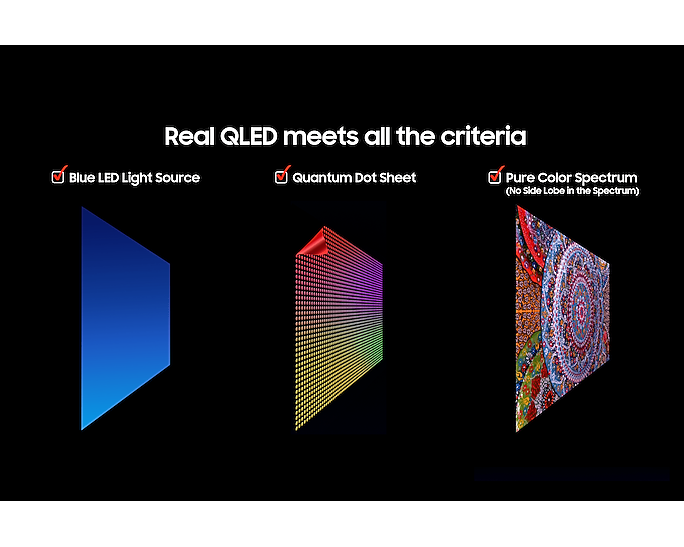 Real QLED meets all the criteria

Blue LED Light Source

Quantum Dot Sheet

Pure Color Spectrum
(No Side Lobe in the Spectrum)